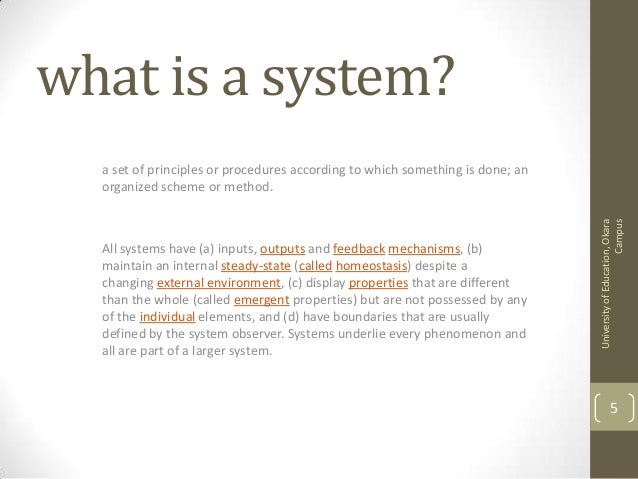 what is a system?

a set of principles or procedures according to which something is done; an organized scheme or method.

All systems have (a) inputs, outputs and feedback mechanisms, (b) maintain an internal steady-state (called homeostasis) despite a changing external environment, (c) display properties that are different than the whole (called emergent properties) but are not possessed by any of the individual elements, and (d) have boundaries that are usually defined by the system observer. Systems underlie every phenomenon and all are part of a larger system.

University of Education, Okara Campus

5